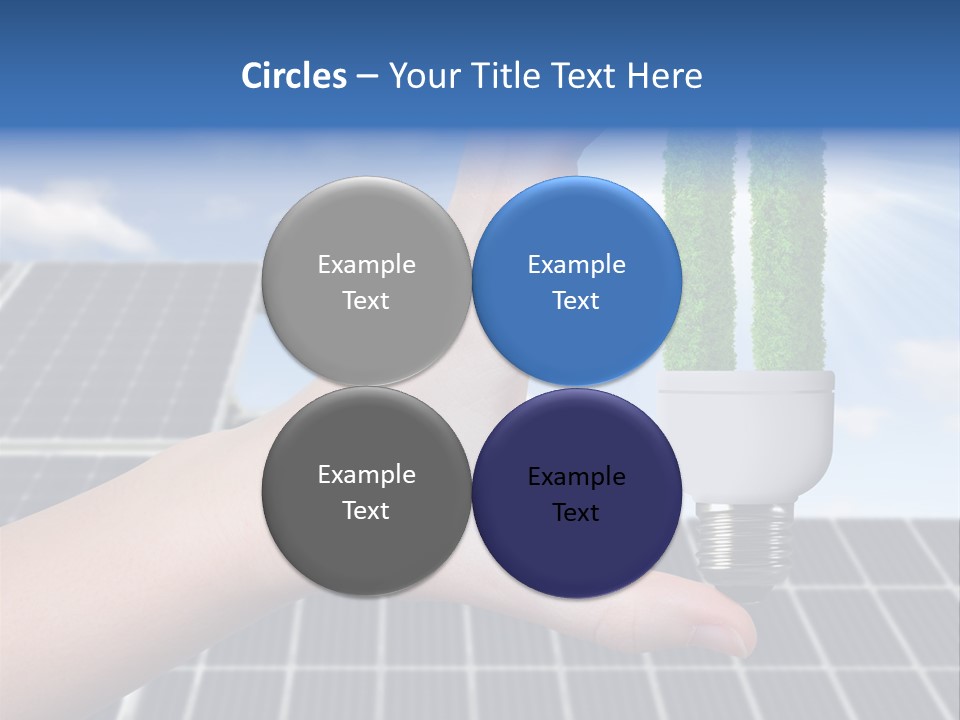 Circles – Your Title Text Here

Example Text

Example Text

Example Text

Example Text